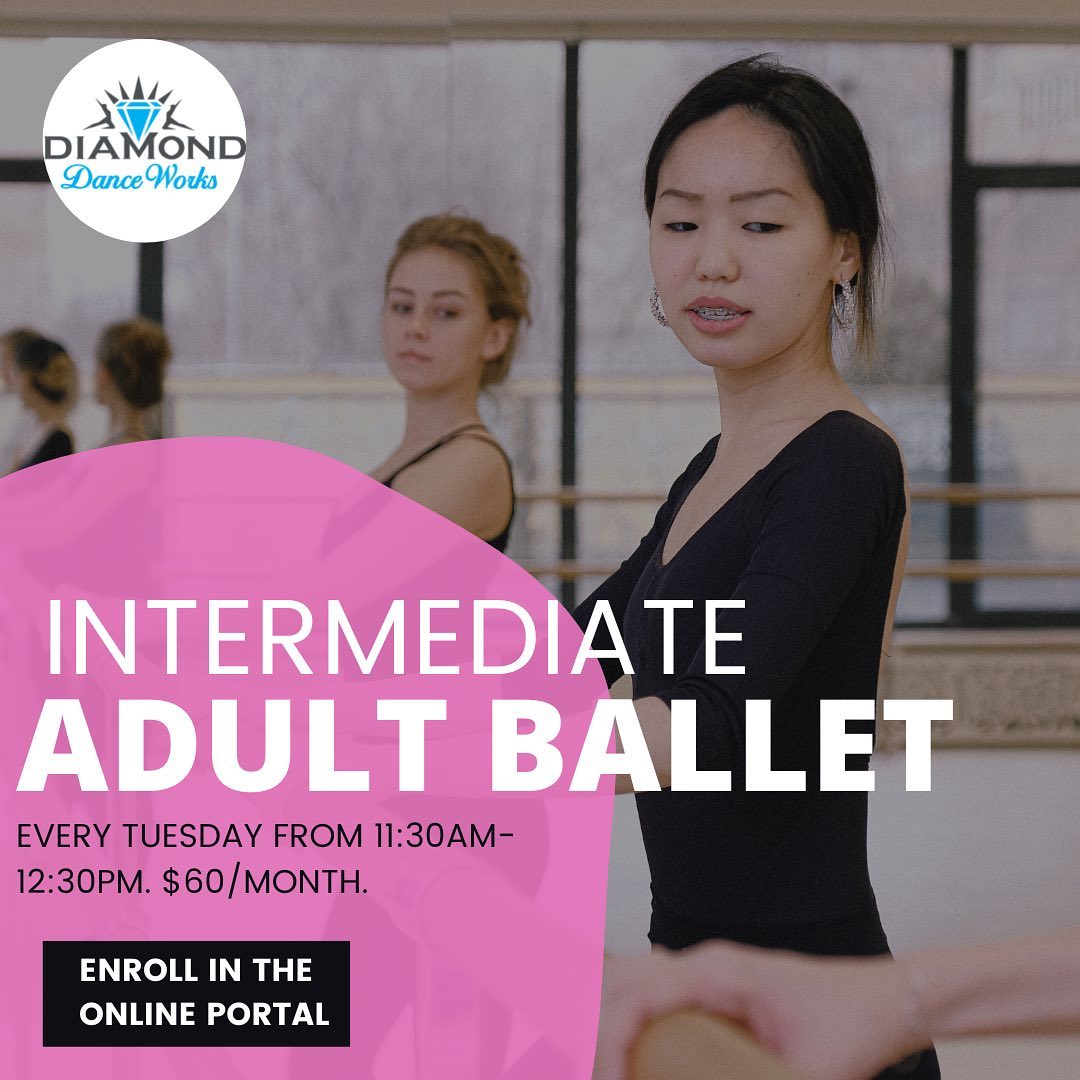 DIAMOND
Dance Works

INTERMEDIATE
ADULT BALLET

EVERY TUESDAY FROM 11:30AM-12:30PM. $60/MONTH.

ENROLL IN THE ONLINE PORTAL